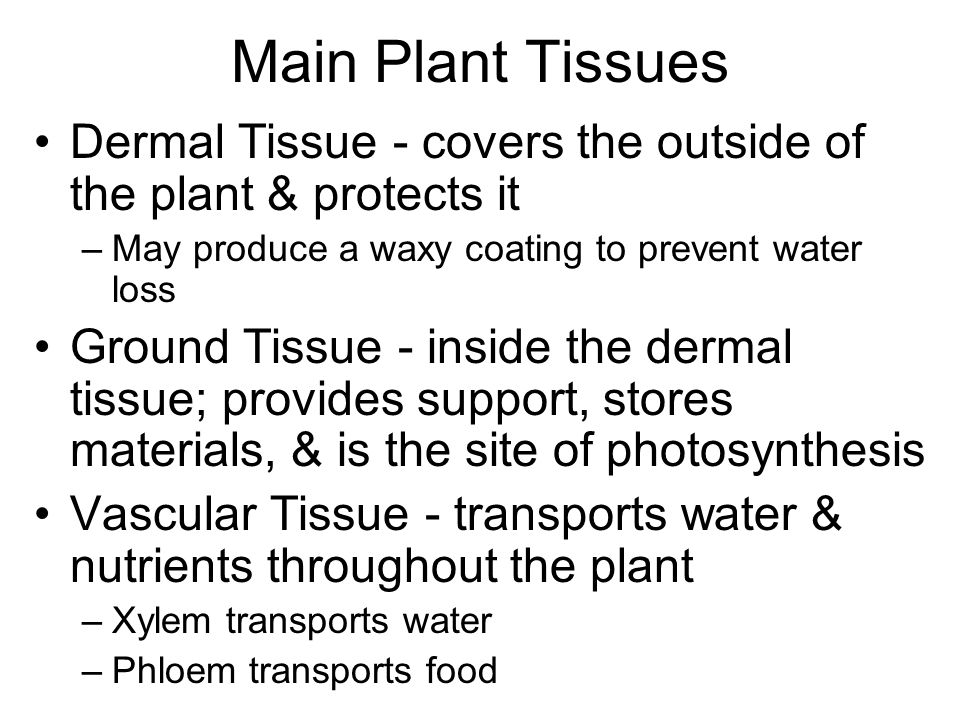 Main Plant Tissues

• Dermal Tissue - covers the outside of the plant & protects it
– May produce a waxy coating to prevent water loss

• Ground Tissue - inside the dermal tissue; provides support, stores materials, & is the site of photosynthesis

• Vascular Tissue - transports water & nutrients throughout the plant
– Xylem transports water
– Phloem transports food